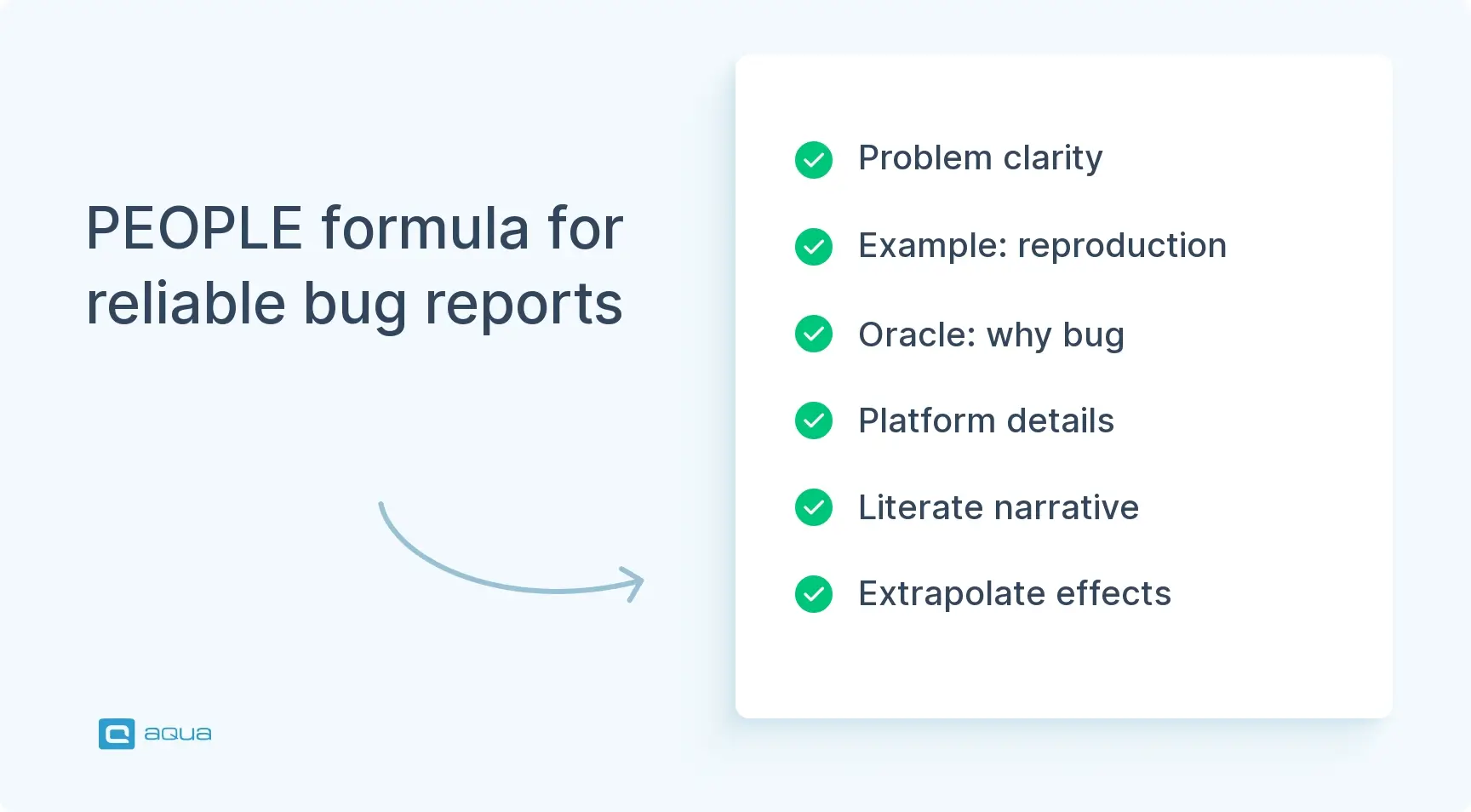 PEOPLE formula for reliable bug reports

Problem clarity

Example: reproduction

Oracle: why bug

Platform details

Literate narrative

Extrapolate effects

aqua